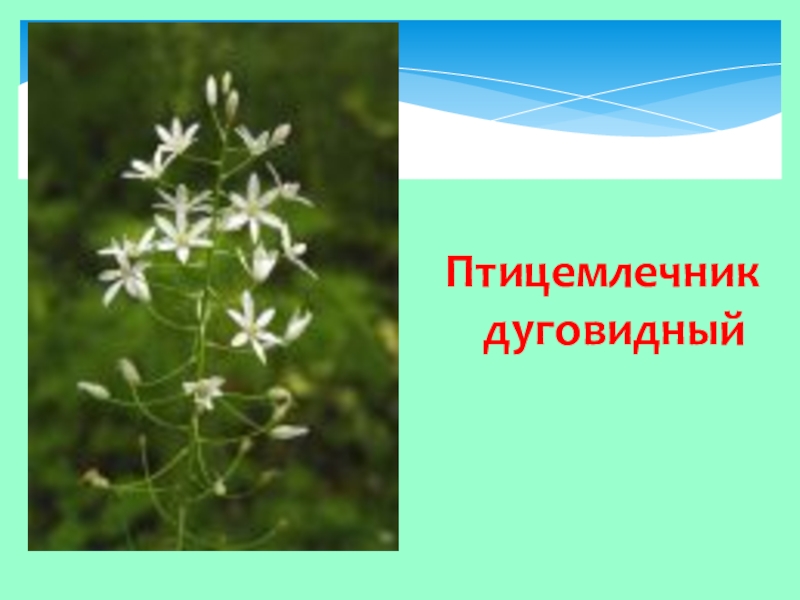 Птицемлечник дуговидный